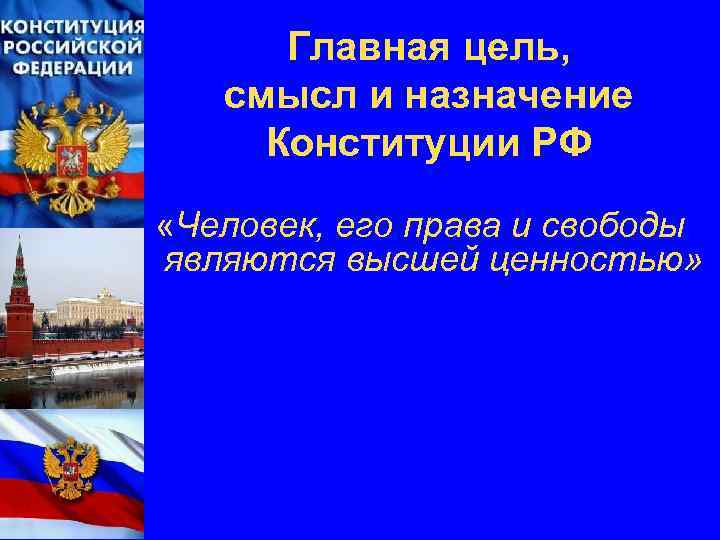 КОНСТИТУЦИЯ РОССИЙСКОЙ ФЕДЕРАЦИИ

Главная цель, смысл и назначение Конституции РФ

«Человек, его права и свободы являются высшей ценностью»